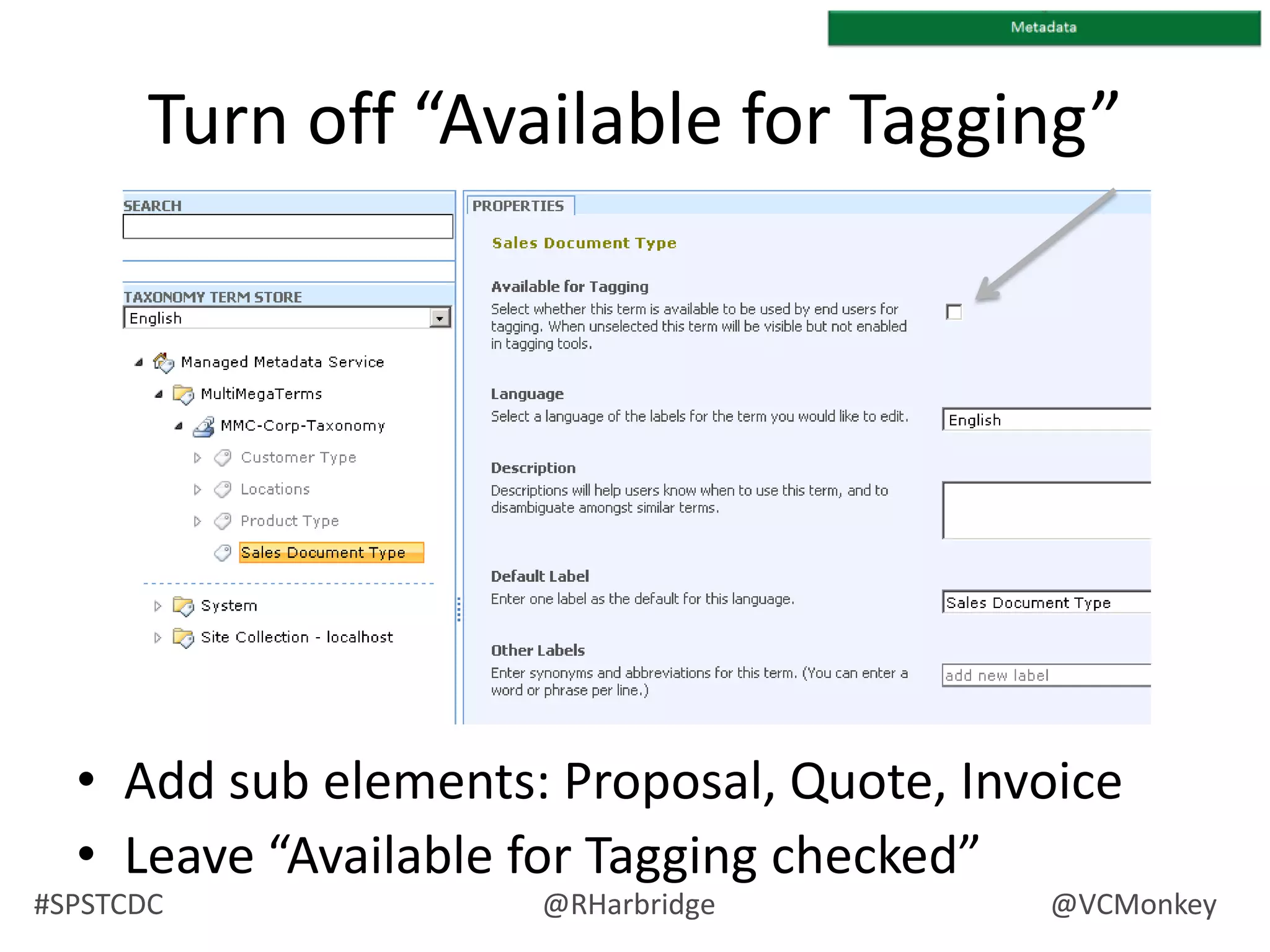 Metadata

Turn off “Available for Tagging”

SEARCH

TAXONOMY TERM STORE

English

Managed Metadata Service

MultiMegaTerms

MMC-Corp-Taxonomy

Customer Type

Locations

Product Type

Sales Document Type

System

Site Collection - localhost

PROPERTIES

Sales Document Type

Available for Tagging

Select whether this term is available to be used by end users for tagging. When unselected this term will be visible but not enabled in tagging tools.

Language

Select a language of the labels for the term you would like to edit.

English

Description

Descriptions will help users know when to use this term, and to disambiguate amongst similar terms.

Default Label

Enter one label as the default for this language.

Sales Document Type

Other Labels

Enter synonyms and abbreviations for this term. (You can enter a word or phrase per line.)

add new label

• Add sub elements: Proposal, Quote, Invoice

• Leave “Available for Tagging checked”

#SPSTCDC @RHarbridge @VCMonkey